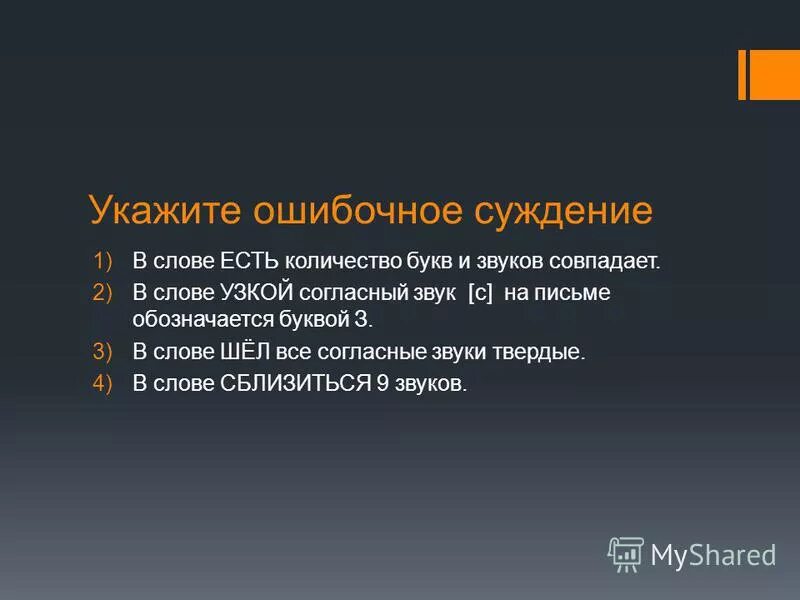 Укажите ошибочное суждение

1) В слове ЕСТЬ количество букв и звуков совпадает.
2) В слове УЗКОЙ согласный звук [с] на письме обозначается буквой З.
3) В слове ШЁЛ все согласные звуки твердые.
4) В слове СБЛИЗИТЬСЯ 9 звуков.

MyShared